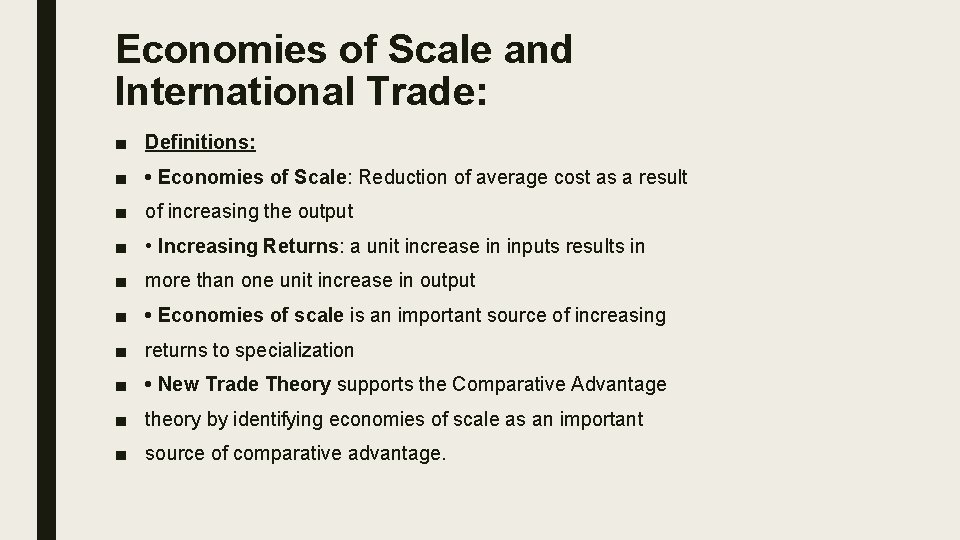 Economies of Scale and International Trade:

■ Definitions:

■ • Economies of Scale: Reduction of average cost as a result

■ of increasing the output

■ • Increasing Returns: a unit increase in inputs results in

■ more than one unit increase in output

■ • Economies of scale is an important source of increasing

■ returns to specialization

■ • New Trade Theory supports the Comparative Advantage

■ theory by identifying economies of scale as an important

■ source of comparative advantage.